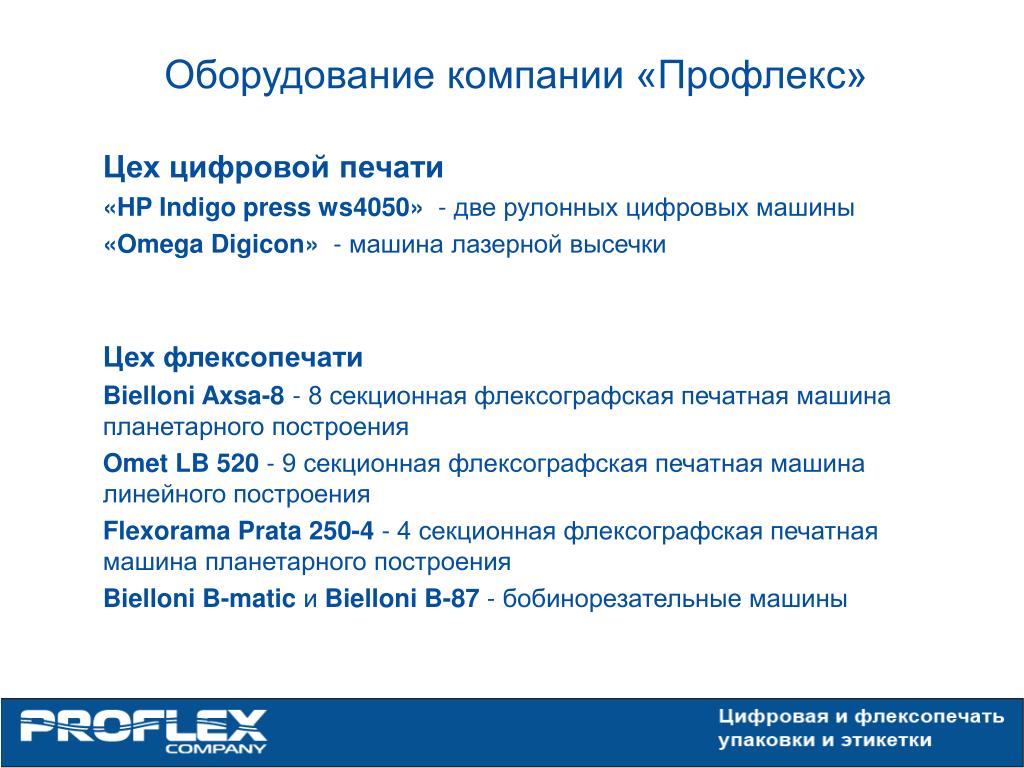 Оборудование компании «Профлекс»

Цех цифровой печати
«HP Indigo press ws4050» - две рулонных цифровых машины
«Omega Digicon» - машина лазерной высечки

Цех флексопечати
Bielloni Axsa-8 - 8 секционная флексографская печатная машина планетарного построения
Omet LB 520 - 9 секционная флексографская печатная машина линейного построения
Flexorama Prata 250-4 - 4 секционная флексографская печатная машина планетарного построения
Bielloni B-matic и Bielloni B-87 - бобинорезательные машины

PROFLEX COMPANY
Цифровая и флексопечать упаковки и этикетки